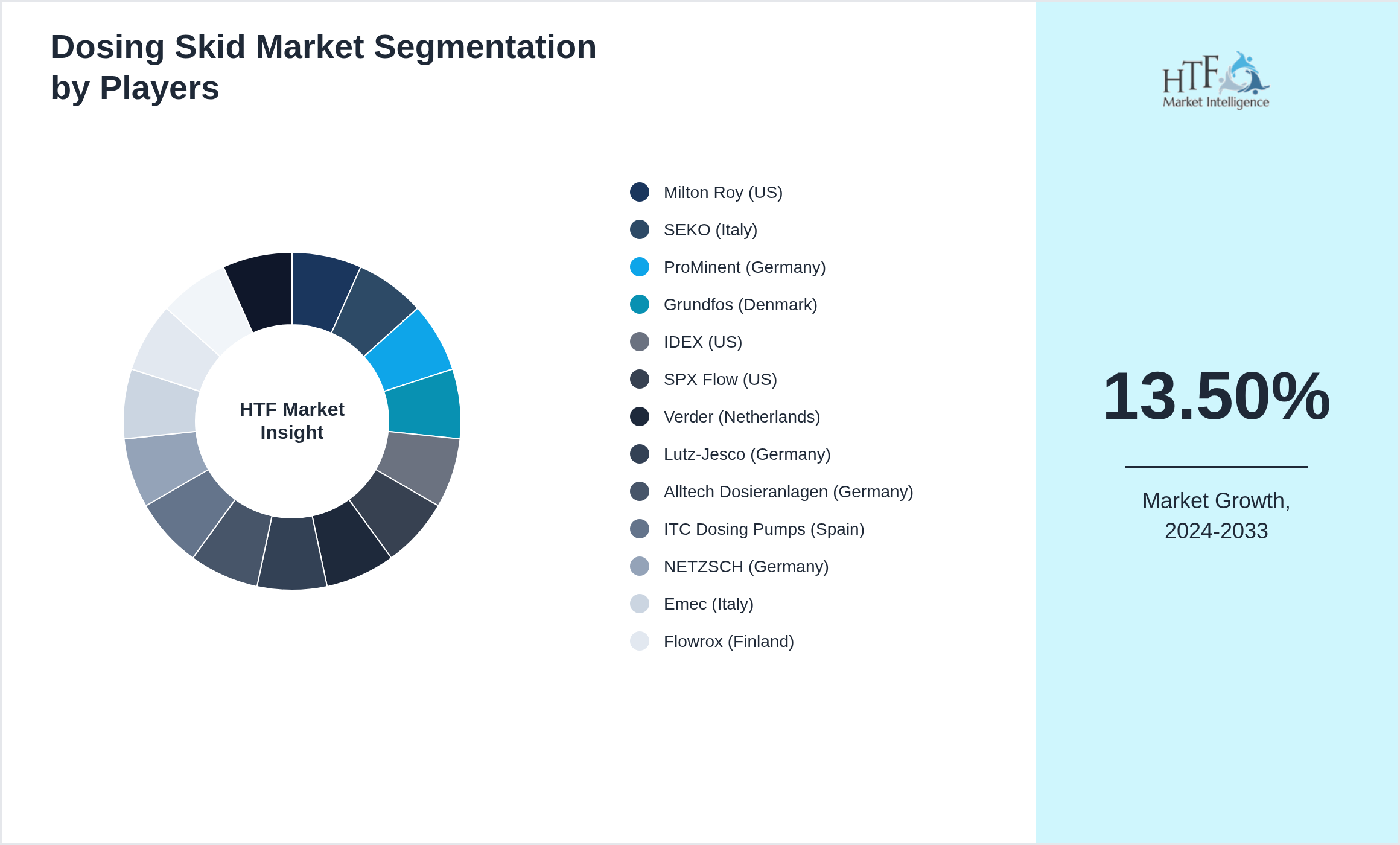 Dosing Skid Market Segmentation by Players

HTF Market Insight

Milton Roy (US)
SEKO (Italy)
ProMinent (Germany)
Grundfos (Denmark)
IDEX (US)
SPX Flow (US)
Verder (Netherlands)
Lutz-Jesco (Germany)
Alltech Dosieranlagen (Germany)
ITC Dosing Pumps (Spain)
NETZSCH (Germany)
Emec (Italy)
Flowrox (Finland)

HTF Market Intelligence

13.50%

Market Growth, 2024-2033